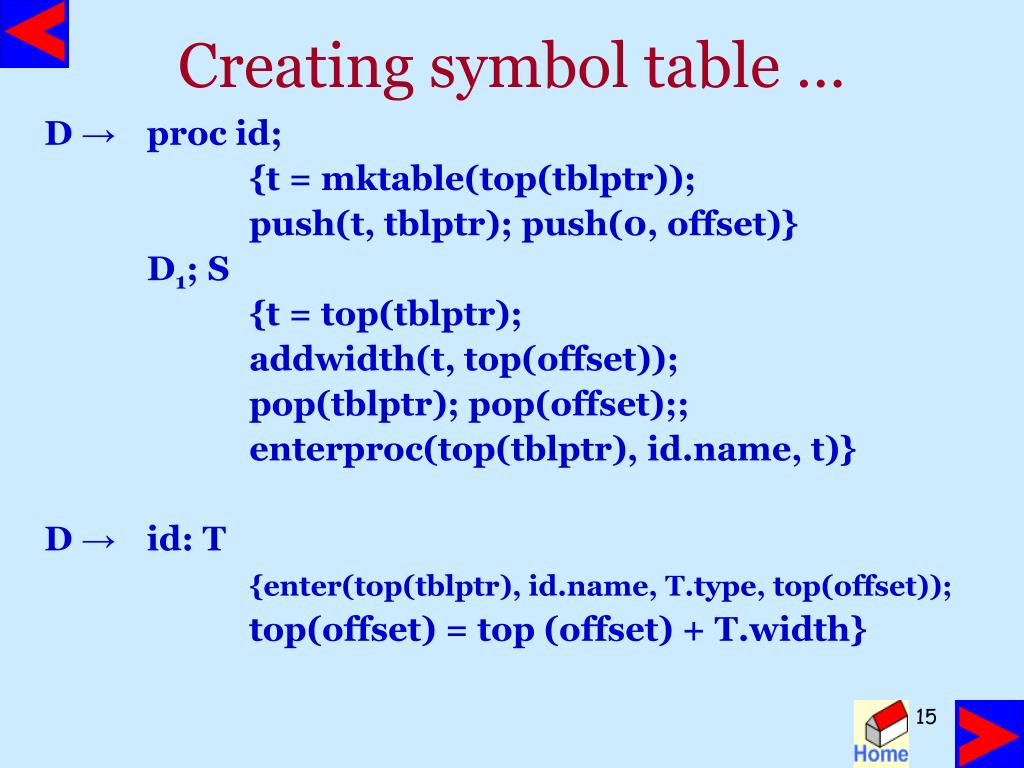 Creating symbol table …

D → proc id;
{t = mktable(top(tblptr));
push(t, tblptr); push(0, offset)}
$D_1$; S
{t = top(tblptr);
addwidth(t, top(offset));
pop(tblptr); pop(offset);;
enterproc(top(tblptr), id.name, t)}

D → id: T
{enter(top(tblptr), id.name, T.type, top(offset));
top(offset) = top (offset) + T.width}

Home

15